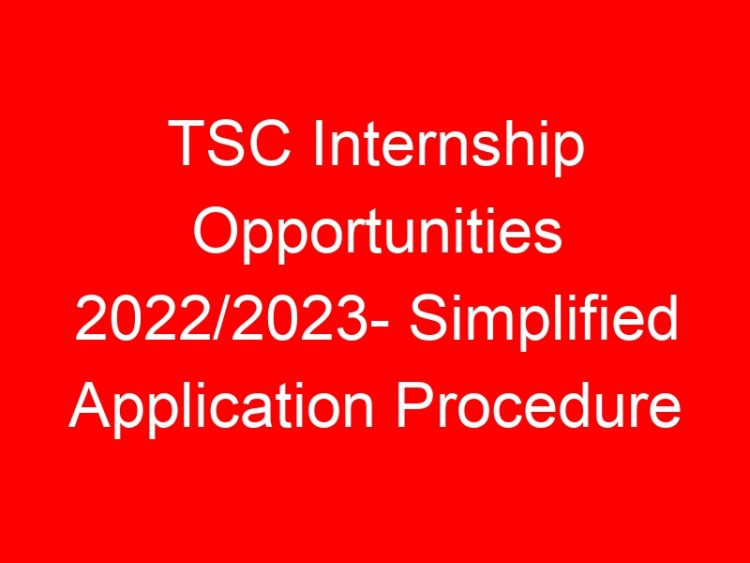 TSC Internship Opportunities 2022/2023- Simplified Application Procedure